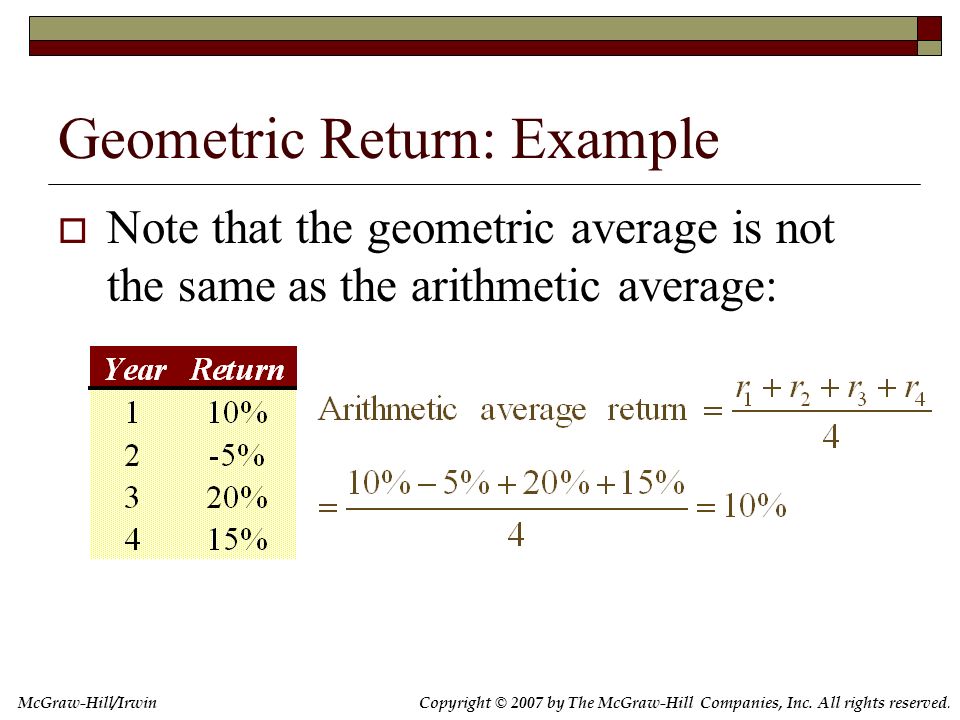 Geometric Return: Example

Note that the geometric average is not the same as the arithmetic average:

| Year | Return |
|---|---|
| 1 | 10% |
| 2 | -5% |
| 3 | 20% |
| 4 | 15% |

$\text{Arithmetic average return} = \frac{r_1 + r_2 + r_3 + r_4}{4}$

$= \frac{10\% - 5\% + 20\% + 15\%}{4} = 10\%$

McGraw-Hill/Irwin

Copyright © 2007 by The McGraw-Hill Companies, Inc. All rights reserved.